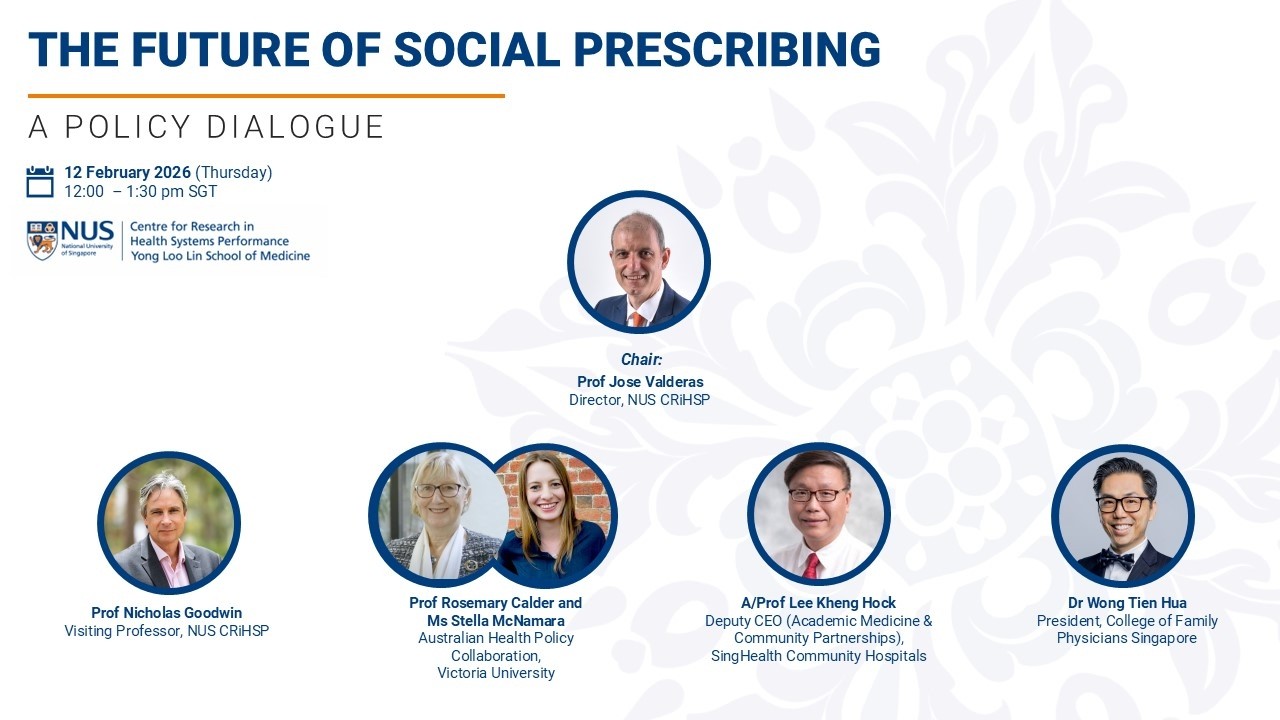 THE FUTURE OF SOCIAL PRESCRIBING

A POLICY DIALOGUE

12 February 2026 (Thursday)
12:00 – 1:30 pm SGT

NUS National University of Singapore
Centre for Research in Health Systems Performance
Yong Loo Lin School of Medicine

Chair:
Prof Jose Valderas
Director, NUS CRiHSP

Prof Nicholas Goodwin
Visiting Professor, NUS CRiHSP

Prof Rosemary Calder and Ms Stella McNamara
Australian Health Policy Collaboration, Victoria University

A/Prof Lee Kheng Hock
Deputy CEO (Academic Medicine & Community Partnerships), SingHealth Community Hospitals

Dr Wong Tien Hua
President, College of Family Physicians Singapore